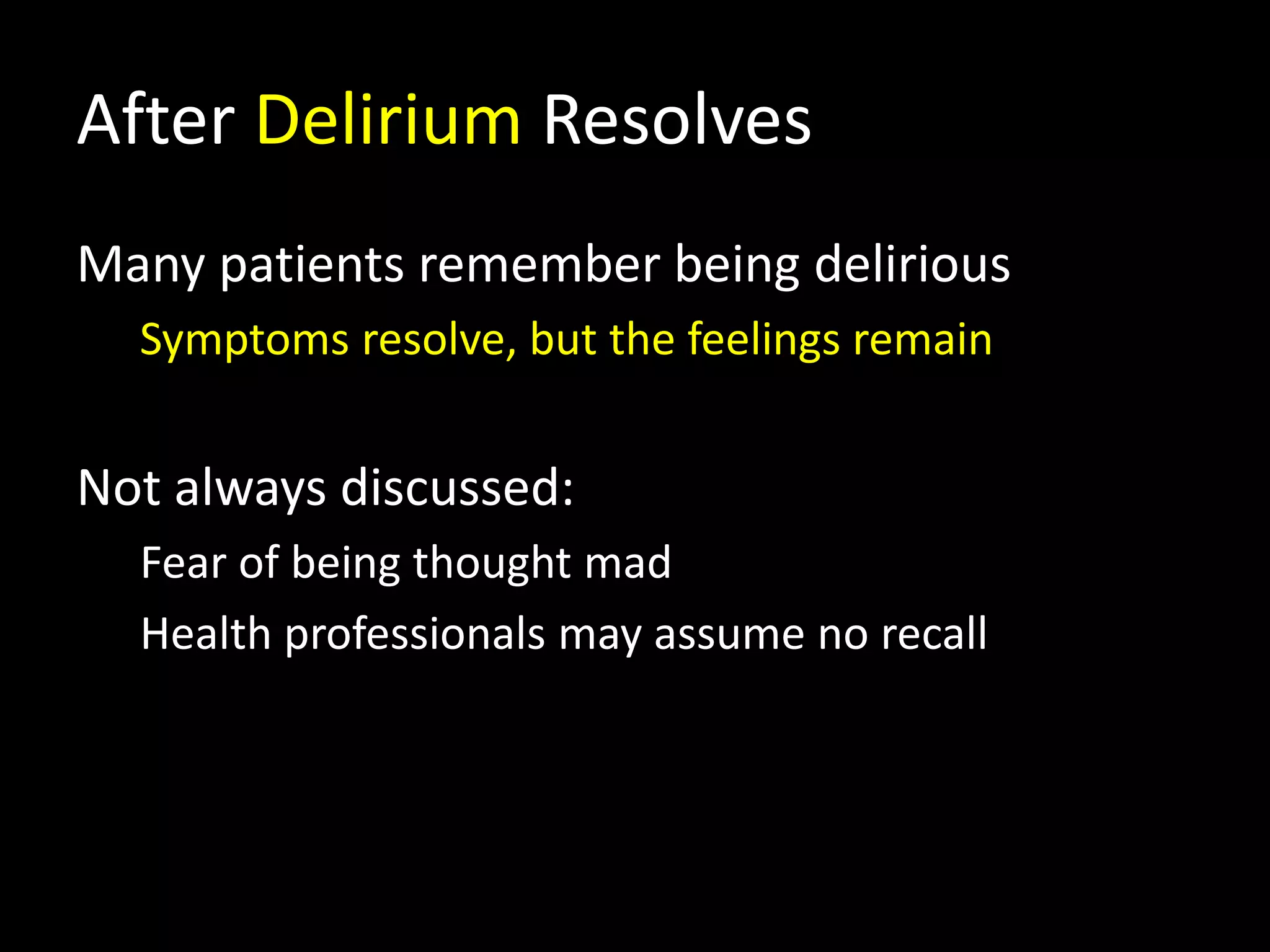 After Delirium Resolves

Many patients remember being delirious

Symptoms resolve, but the feelings remain

Not always discussed:

Fear of being thought mad

Health professionals may assume no recall